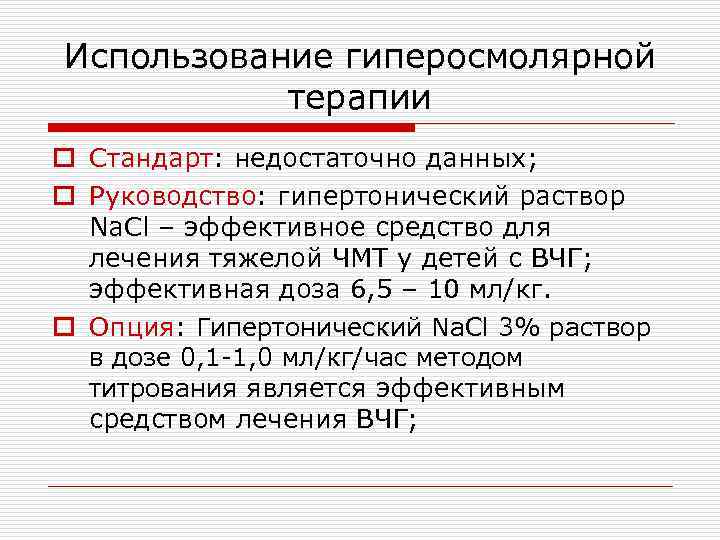 Использование гиперосмолярной терапии

Стандарт: недостаточно данных;

Руководство: гипертонический раствор NaCl – эффективное средство для лечения тяжелой ЧМТ у детей с ВЧГ; эффективная доза 6,5 – 10 мл/кг.

Опция: Гипертонический NaCl 3% раствор в дозе 0,1-1,0 мл/кг/час методом титрования является эффективным средством лечения ВЧГ;